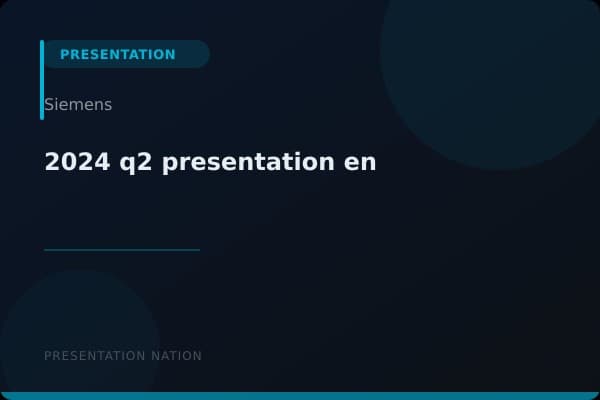 PRESENTATION

Siemens

2024 q2 presentation en

PRESENTATION NATION